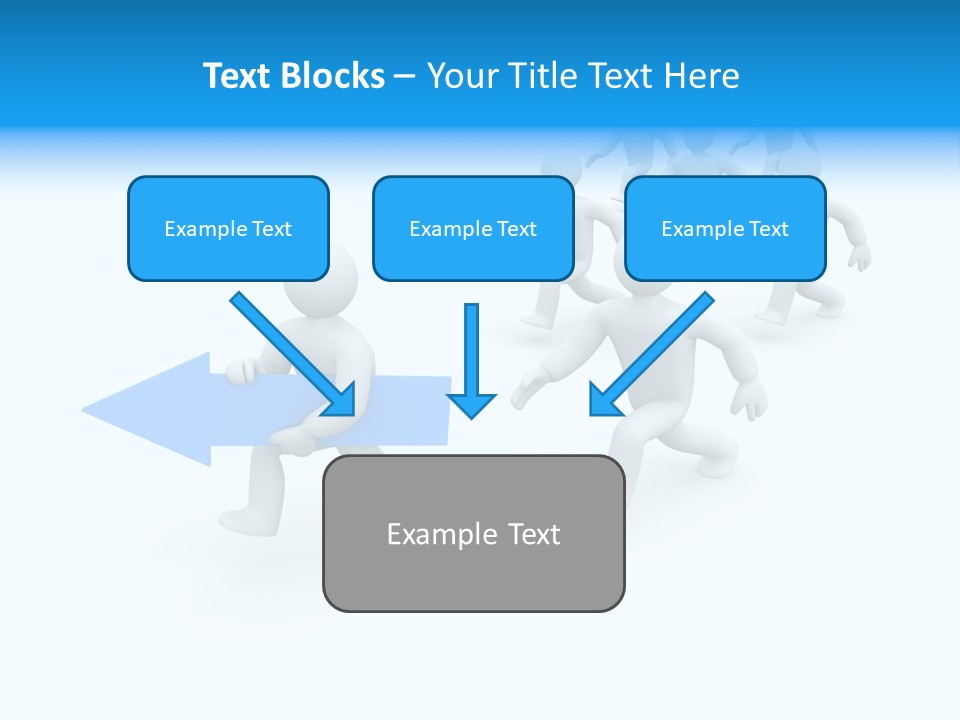 Text Blocks – Your Title Text Here

Example Text

Example Text

Example Text

Example Text